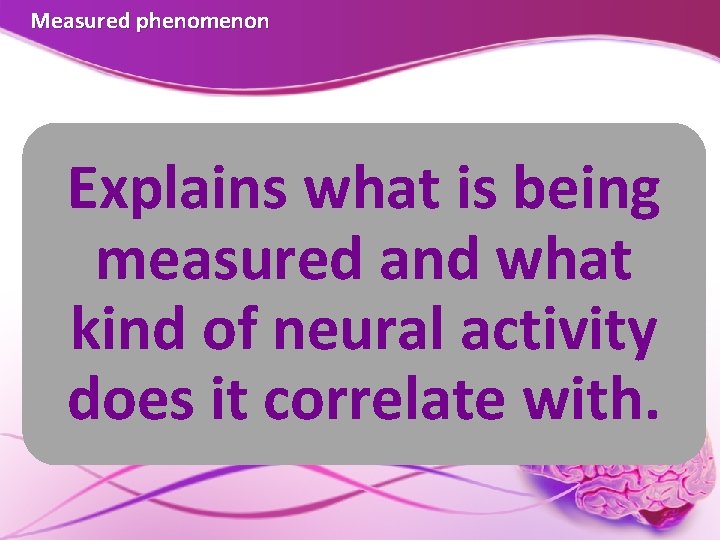 Measured phenomenon

Explains what is being measured and what kind of neural activity does it correlate with.